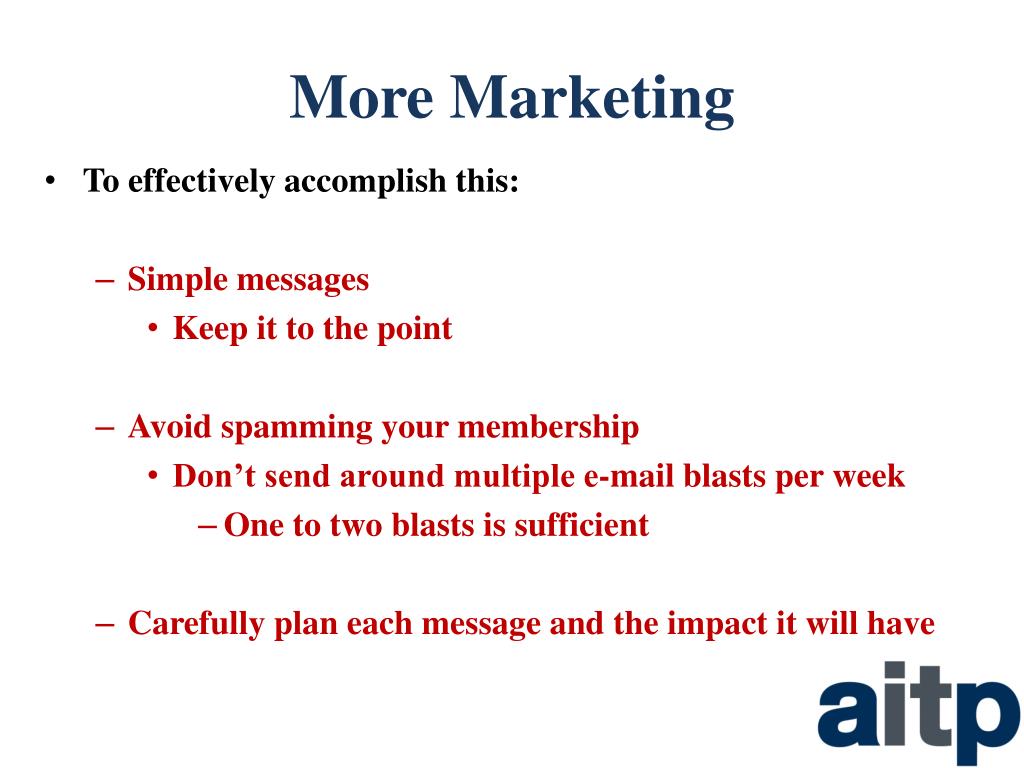 More Marketing

• To effectively accomplish this:

– Simple messages
• Keep it to the point

– Avoid spamming your membership
• Don’t send around multiple e-mail blasts per week
– One to two blasts is sufficient

– Carefully plan each message and the impact it will have

aitp